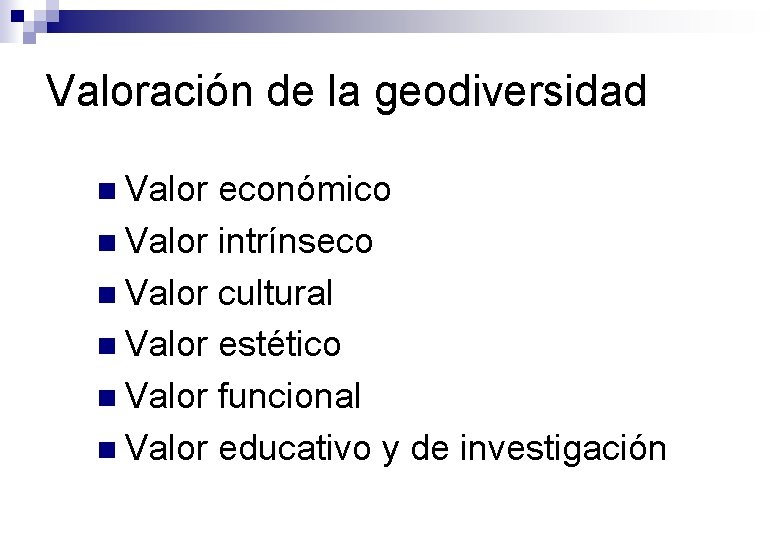 Valoración de la geodiversidad

- Valor económico
- Valor intrínseco
- Valor cultural
- Valor estético
- Valor funcional
- Valor educativo y de investigación